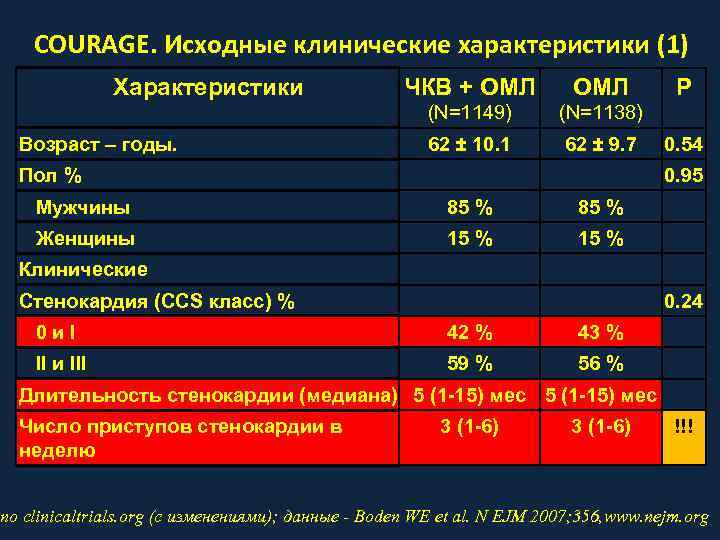 COURAGE. Исходные клинические характеристики (1)

| Характеристики | ЧКВ + ОМЛ (N=1149) | ОМЛ (N=1138) | P |
|---|---|---|---|
| Возраст – годы. | 62 ± 10.1 | 62 ± 9.7 | 0.54 |
| Пол % | | | 0.95 |
| Мужчины | 85 % | 85 % | |
| Женщины | 15 % | 15 % | |
| Клинические | | | |
| Стенокардия (CCS класс) % | | | 0.24 |
| 0 и I | 42 % | 43 % | |
| II и III | 59 % | 56 % | |
| Длительность стенокардии (медиана) | 5 (1-15) мес | 5 (1-15) мес | |
| Число приступов стенокардии в неделю | 3 (1-6) | 3 (1-6) | !!! |

по clinicaltrials.org (с изменениями); данные - Boden WE et al. N EJM 2007;356,www.nejm.org